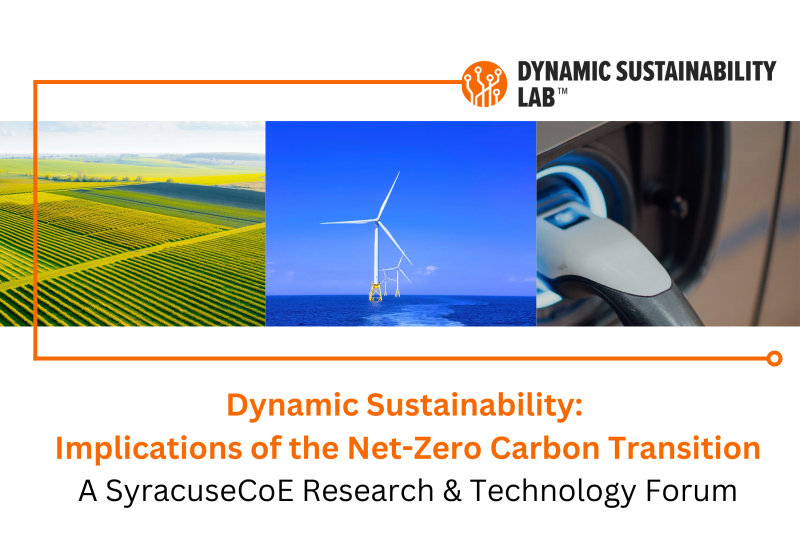 DYNAMIC SUSTAINABILITY LAB™

Dynamic Sustainability:
Implications of the Net-Zero Carbon Transition
A SyracuseCoE Research & Technology Forum